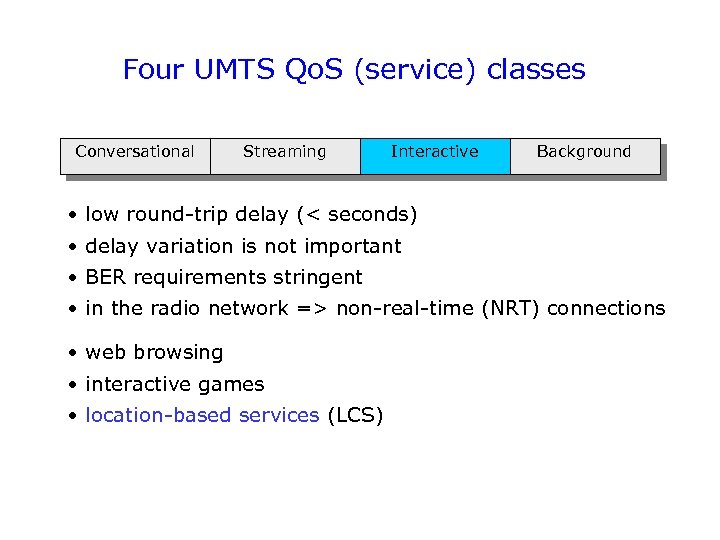 Four UMTS QoS (service) classes

| Conversational | Streaming | Interactive | Background |
|---|---|---|---|

• low round-trip delay (< seconds)
• delay variation is not important
• BER requirements stringent
• in the radio network => non-real-time (NRT) connections

• web browsing
• interactive games
• location-based services (LCS)